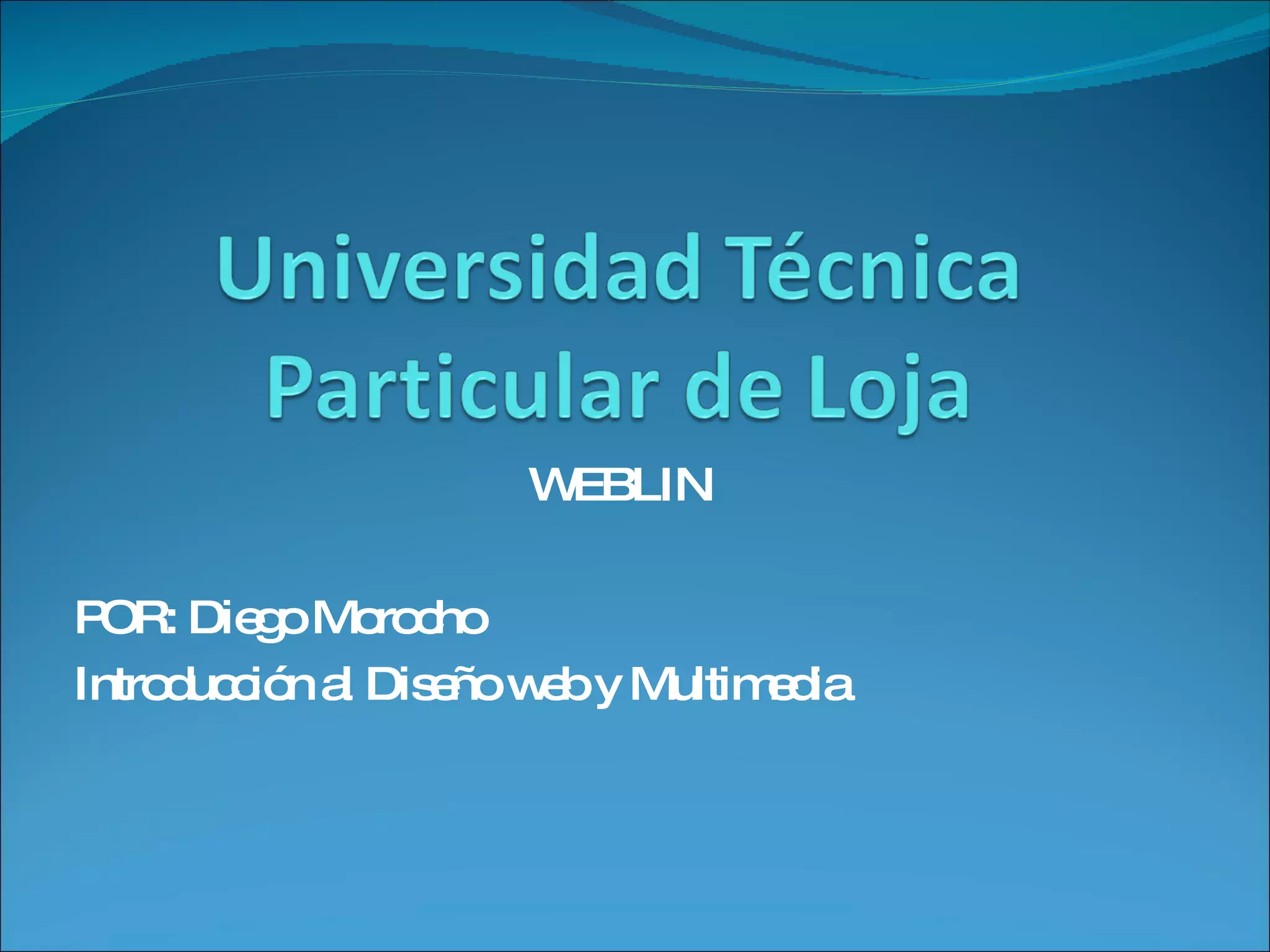 Universidad Técnica Particular de Loja

WEBLIN

POR: Diego Morocho

Introducción al Diseño web y Multimedia